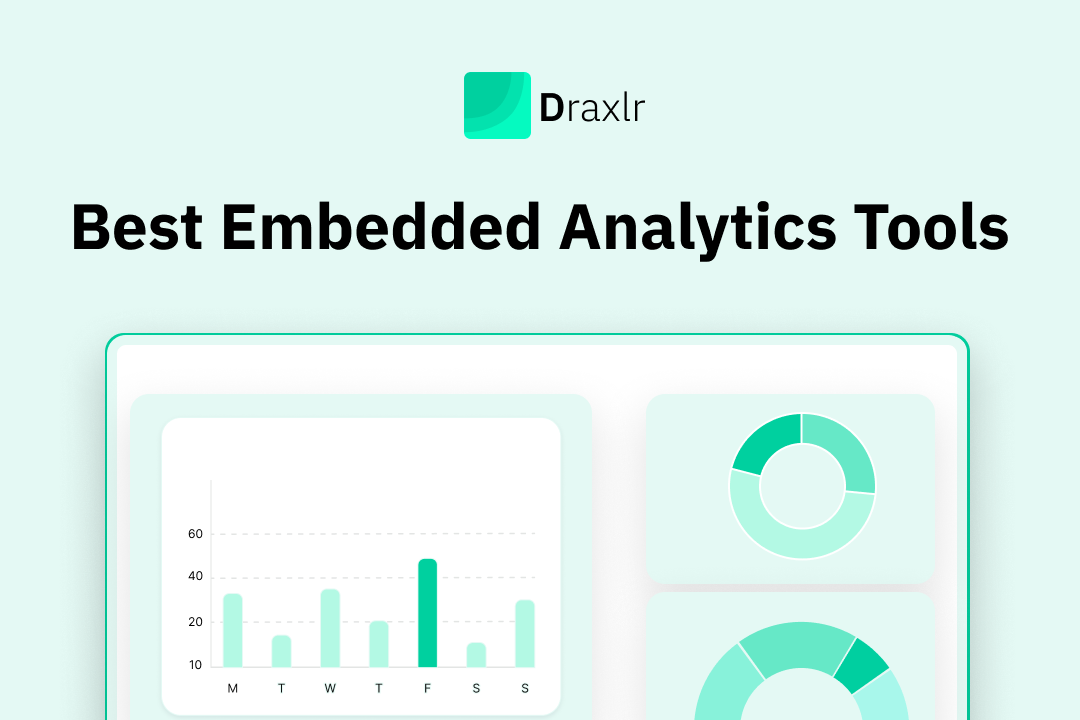 Draxlr

Best Embedded Analytics Tools

60
40
20
10

M T W T F S S